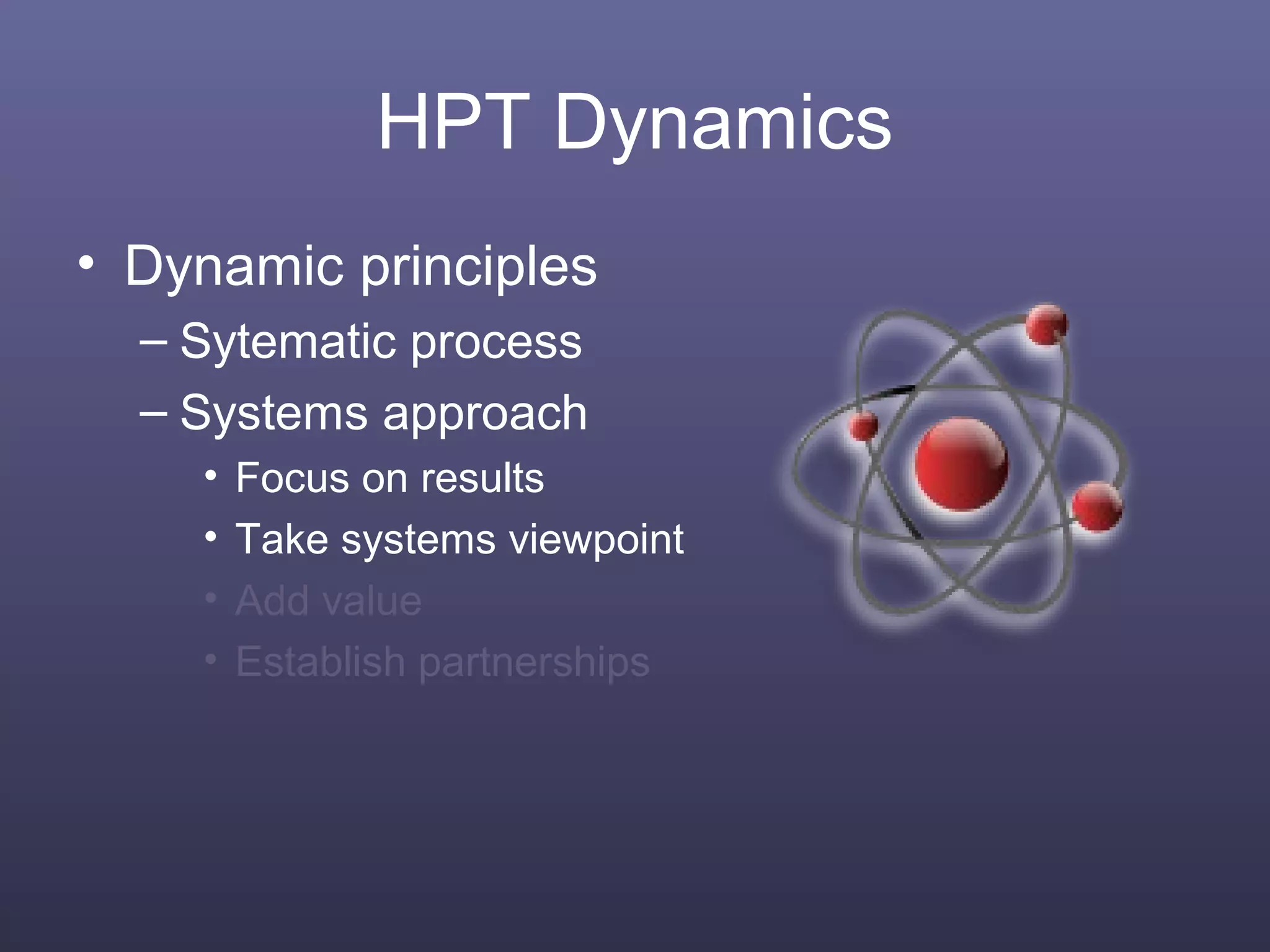 HPT Dynamics

• Dynamic principles
– Sytematic process
– Systems approach
• Focus on results
• Take systems viewpoint
• Add value
• Establish partnerships